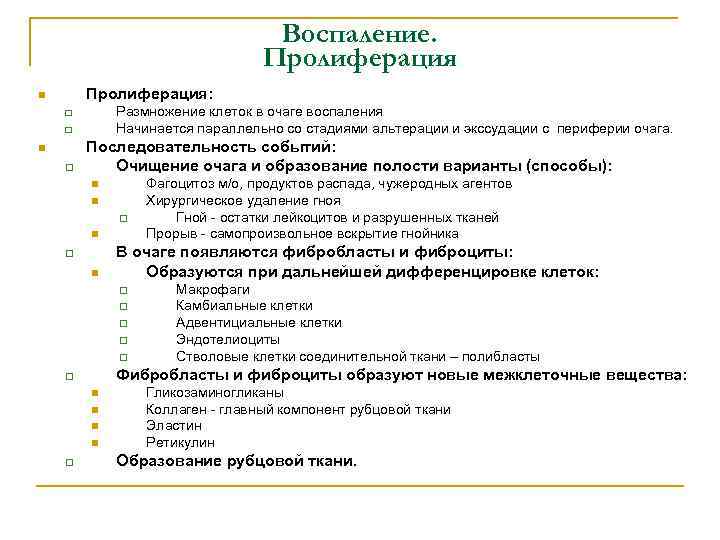 Воспаление.
Пролиферация

Пролиферация:
Размножение клеток в очаге воспаления
Начинается параллельно со стадиями альтерации и экссудации с периферии очага.
Последовательность событий:
Очищение очага и образование полости варианты (способы):
Фагоцитоз м/о, продуктов распада, чужеродных агентов
Хирургическое удаление гноя
Гной - остатки лейкоцитов и разрушенных тканей
Прорыв - самопроизвольное вскрытие гнойника
В очаге появляются фибробласты и фиброциты:
Образуются при дальнейшей дифференцировке клеток:
Макрофаги
Камбиальные клетки
Адвентициальные клетки
Эндотелиоциты
Стволовые клетки соединительной ткани – полибласты
Фибробласты и фиброциты образуют новые межклеточные вещества:
Гликозаминогликаны
Коллаген - главный компонент рубцовой ткани
Эластин
Ретикулин
Образование рубцовой ткани.